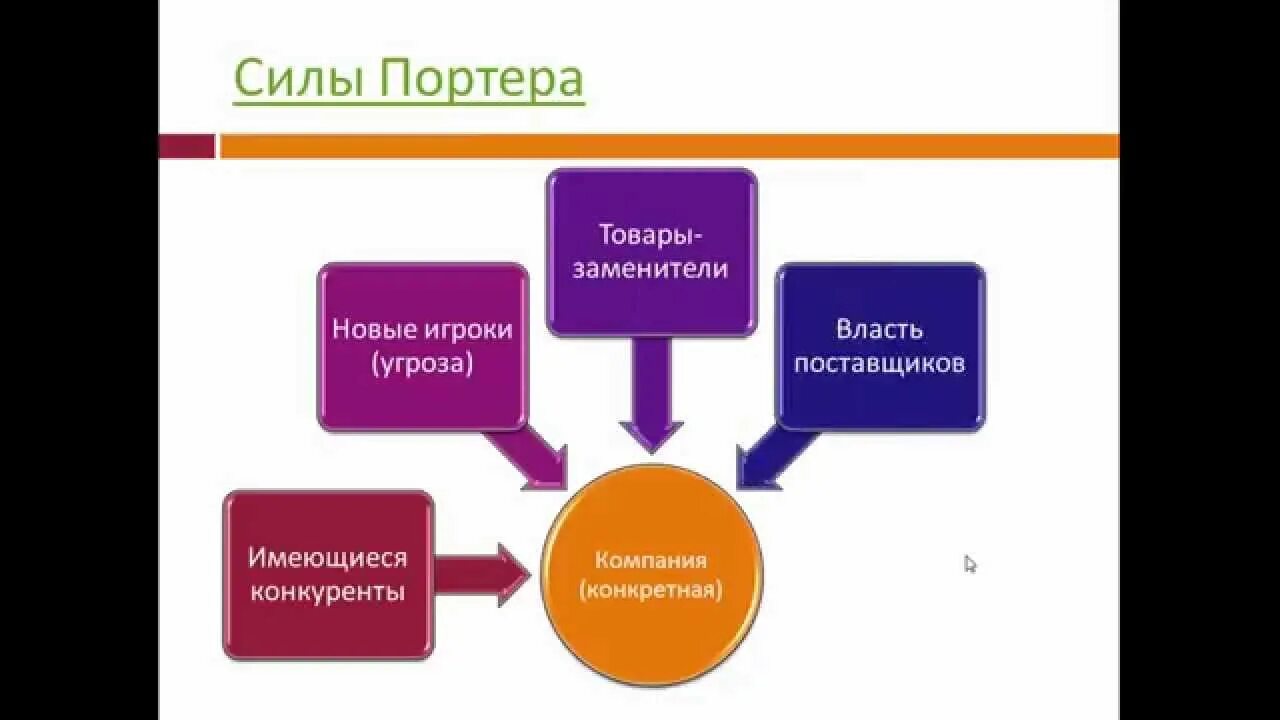 Силы Портера

Товары-заменители

Новые игроки (угроза)

Власть поставщиков

Имеющиеся конкуренты

Компания (конкретная)